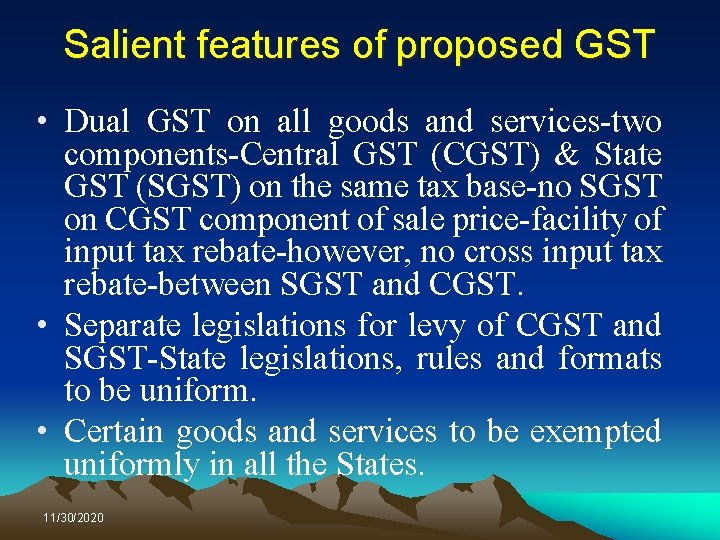 Salient features of proposed GST

• Dual GST on all goods and services-two components-Central GST (CGST) & State GST (SGST) on the same tax base-no SGST on CGST component of sale price-facility of input tax rebate-however, no cross input tax rebate-between SGST and CGST.

• Separate legislations for levy of CGST and SGST-State legislations, rules and formats to be uniform.

• Certain goods and services to be exempted uniformly in all the States.

11/30/2020